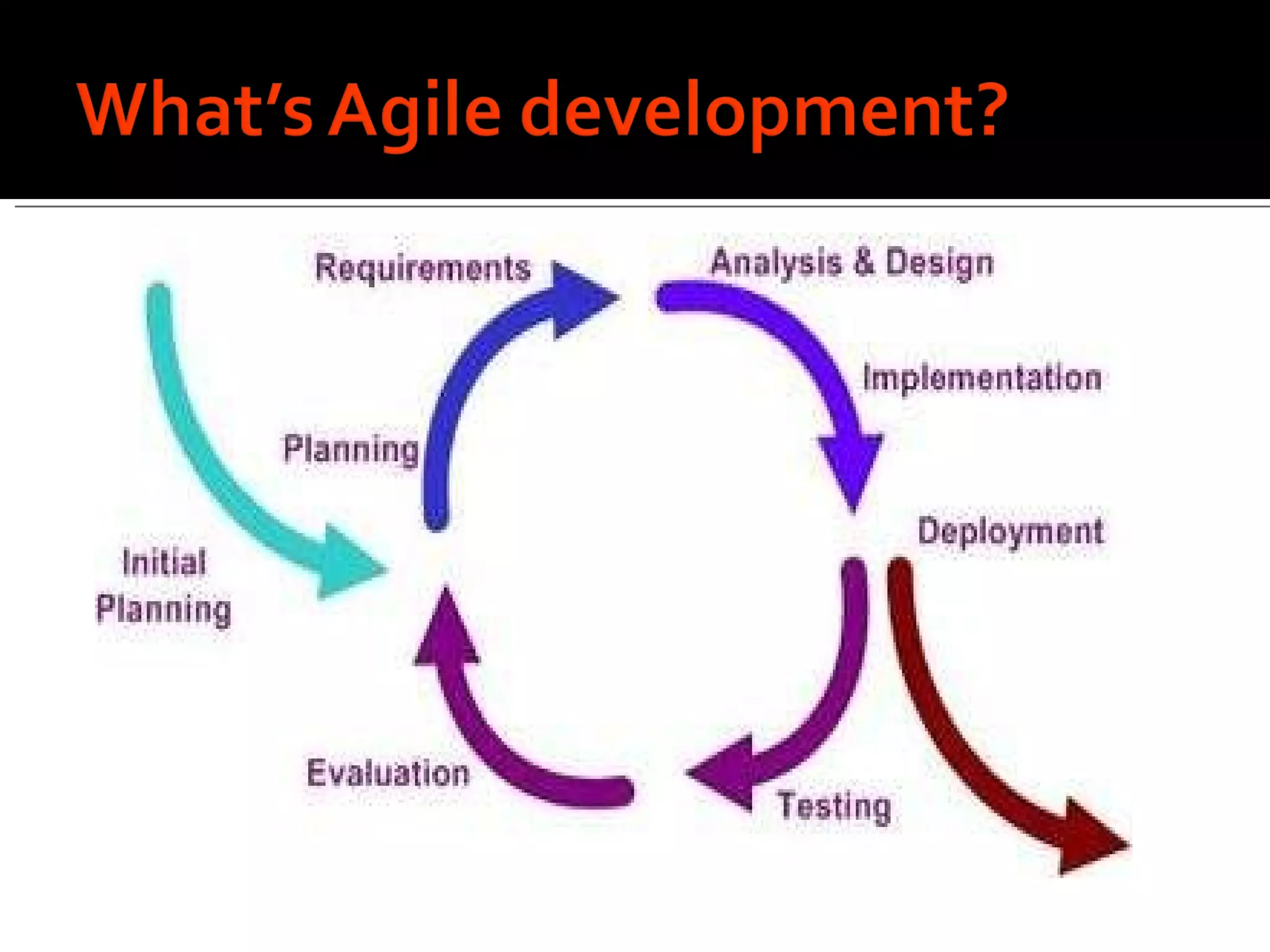 What's Agile development?

Requirements

Analysis & Design

Implementation

Planning

Deployment

Initial Planning

Evaluation

Testing